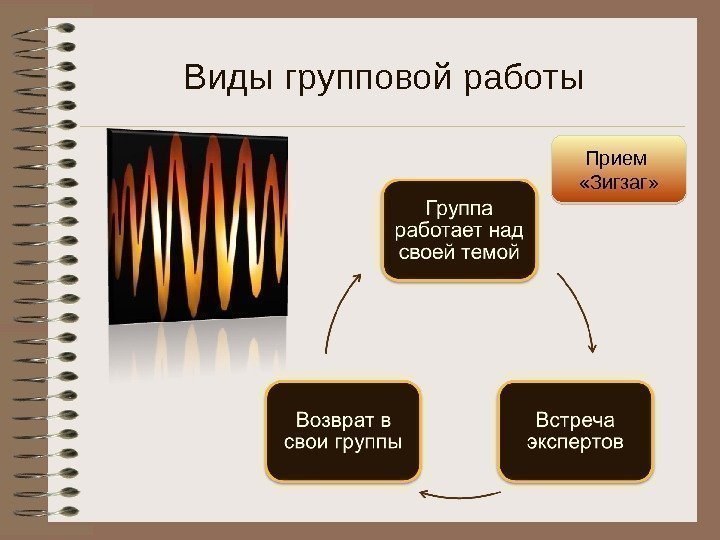 Виды групповой работы

Прием «Зигзаг»

Группа работает над своей темой

Встреча экспертов

Возврат в свои группы